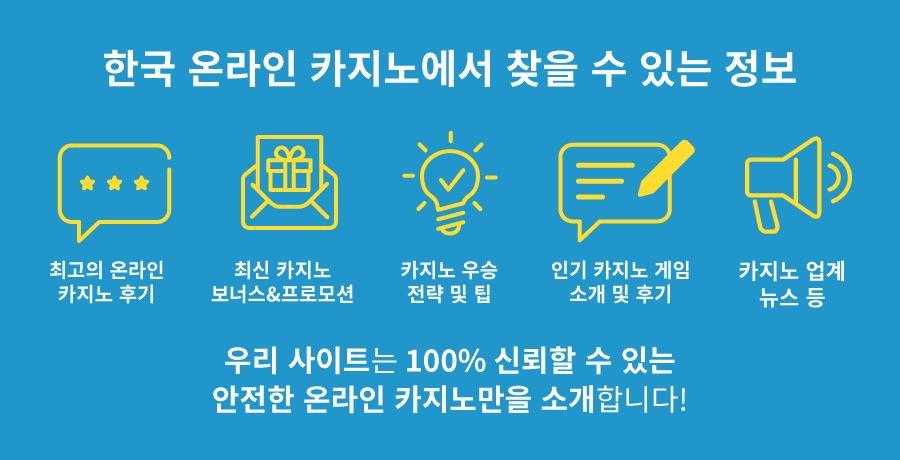 한국 온라인 카지노에서 찾을 수 있는 정보

최고의 온라인 카지노 후기

최신 카지노 보너스&프로모션

카지노 우승 전략 및 팁

인기 카지노 게임 소개 및 후기

카지노 업계 뉴스 등

우리 사이트는 100% 신뢰할 수 있는 안전한 온라인 카지노만을 소개합니다!